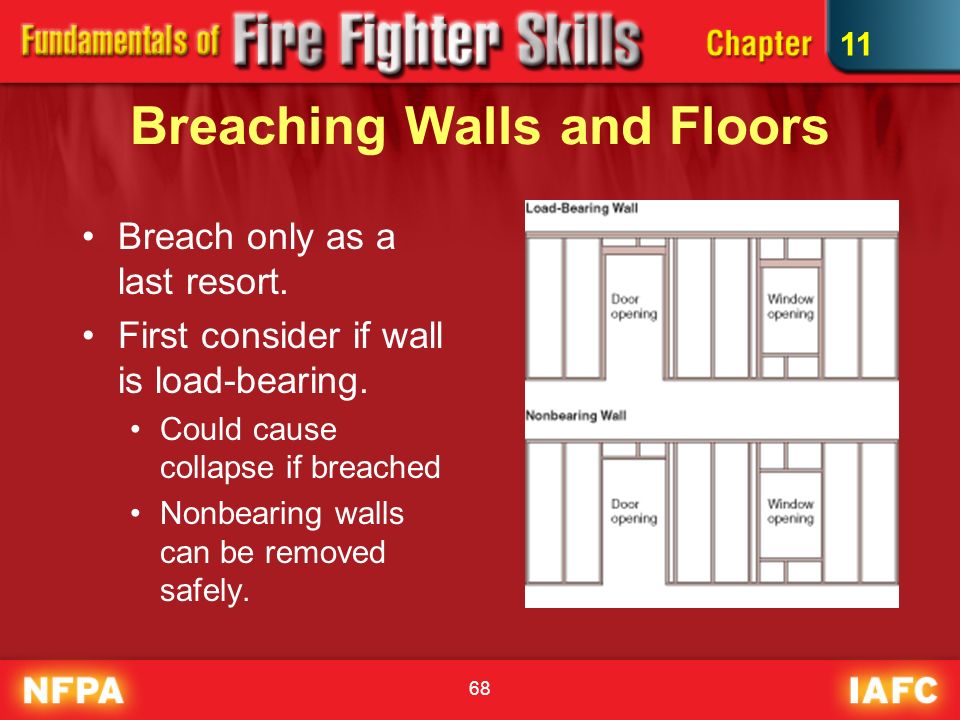 Fundamentals of Fire Fighter Skills Chapter 11

Breaching Walls and Floors

• Breach only as a last resort.
• First consider if wall is load-bearing.
  • Could cause collapse if breached
  • Nonbearing walls can be removed safely.

Load-Bearing Wall

Door opening

Window opening

Nonbearing Wall

Door opening

Window opening

NFPA 68 IAFC